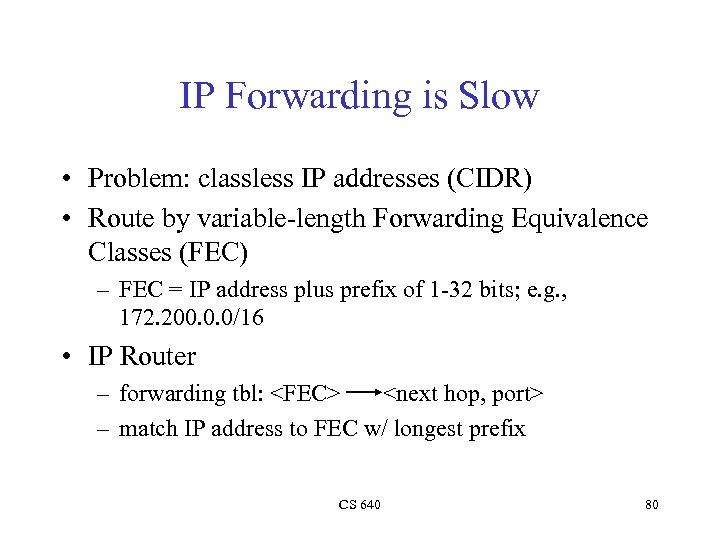 IP Forwarding is Slow

• Problem: classless IP addresses (CIDR)
• Route by variable-length Forwarding Equivalence Classes (FEC)
 – FEC = IP address plus prefix of 1-32 bits; e.g., 172.200.0.0/16
• IP Router
 – forwarding tbl: <FEC> $\rightarrow$ <next hop, port>
 – match IP address to FEC w/ longest prefix

CS 640

80